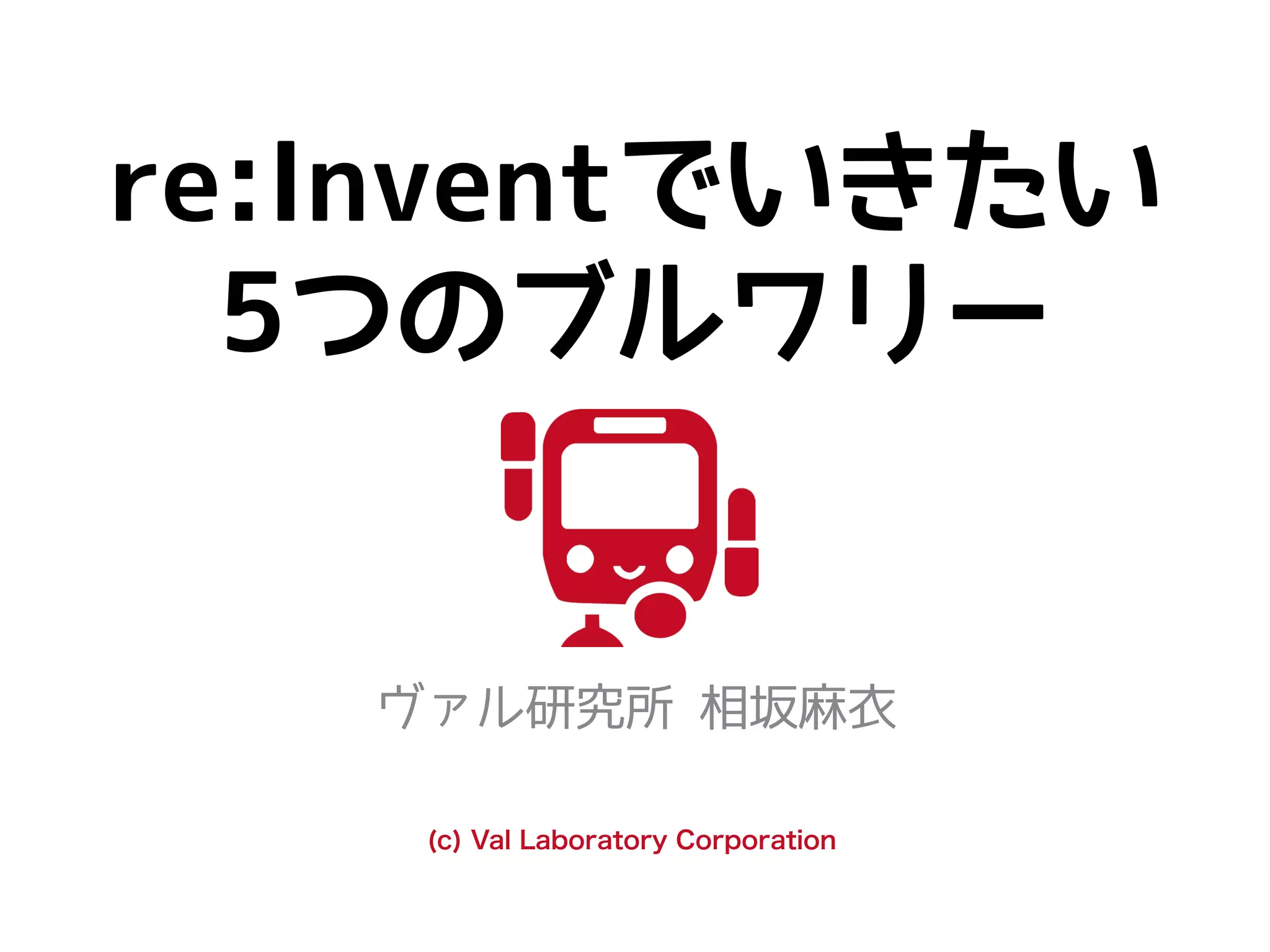 re:Inventでいきたい
5つのブルワリー

ヴァル研究所 相坂麻衣

(c) Val Laboratory Corporation